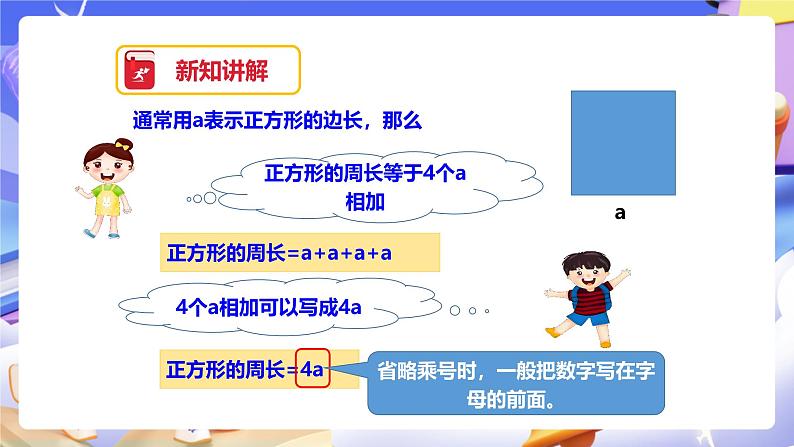 新知讲解

通常用a表示正方形的边长，那么

正方形的周长等于4个a相加

a

正方形的周长=a+a+a+a

4个a相加可以写成4a

正方形的周长=4a

省略乘号时，一般把数字写在字母的前面。